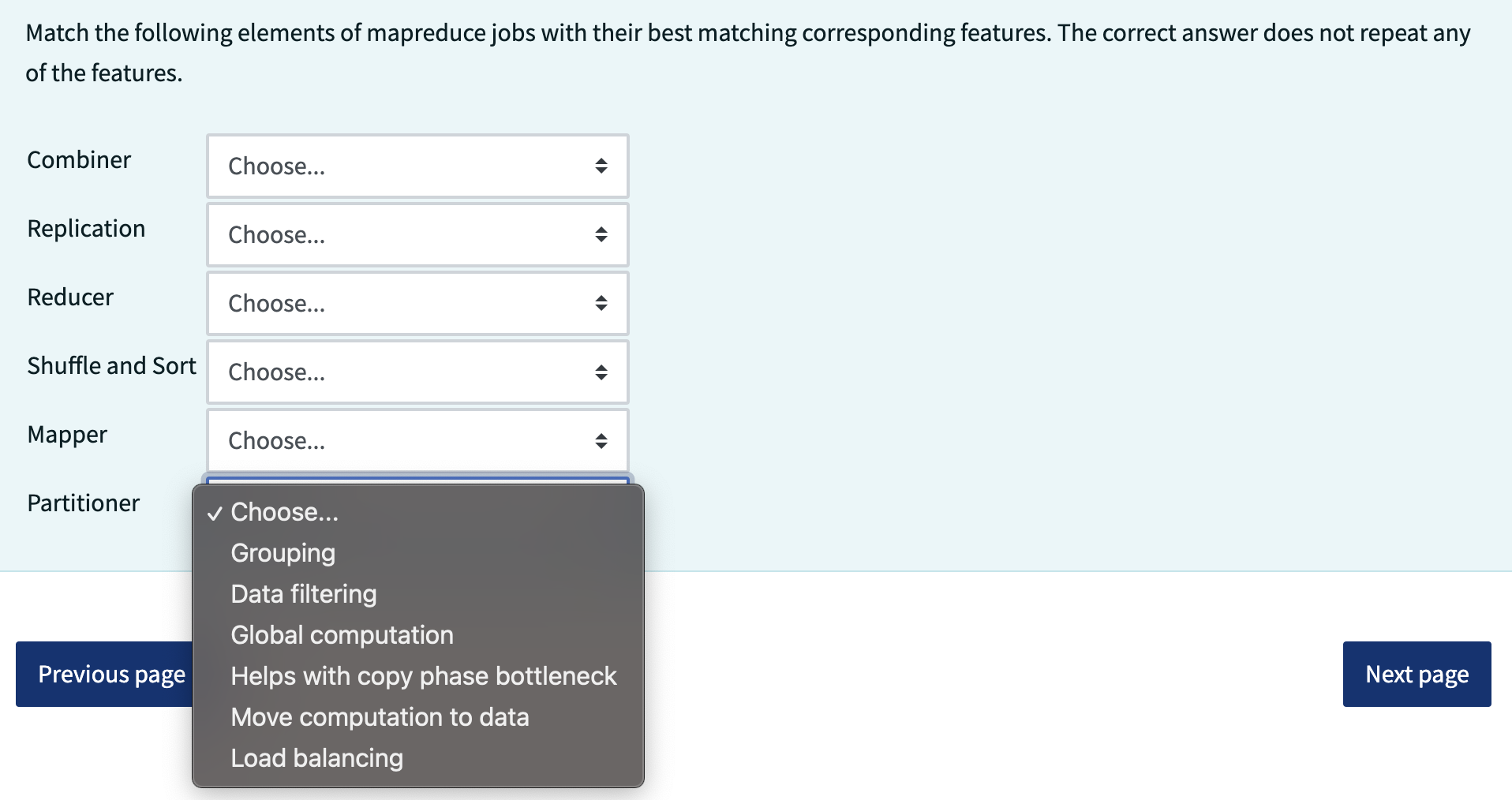 Match the following elements of mapreduce jobs with their best matching corresponding features. The correct answer does not repeat any of the features.

Combiner Choose...

Replication Choose...

Reducer Choose...

Shuffle and Sort Choose...

Mapper Choose...

Partitioner

✓ Choose...
Grouping
Data filtering
Global computation
Helps with copy phase bottleneck
Move computation to data
Load balancing

Previous page

Next page